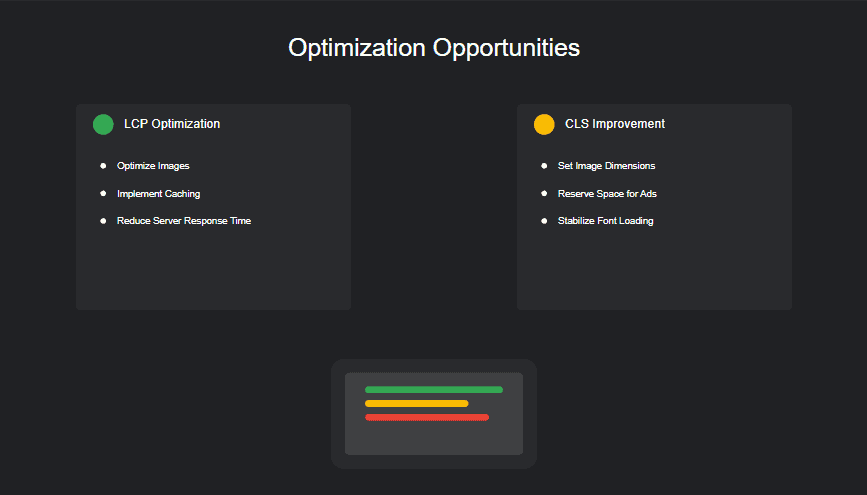 Optimization Opportunities

LCP Optimization

- Optimize Images
- Implement Caching
- Reduce Server Response Time

CLS Improvement

- Set Image Dimensions
- Reserve Space for Ads
- Stabilize Font Loading